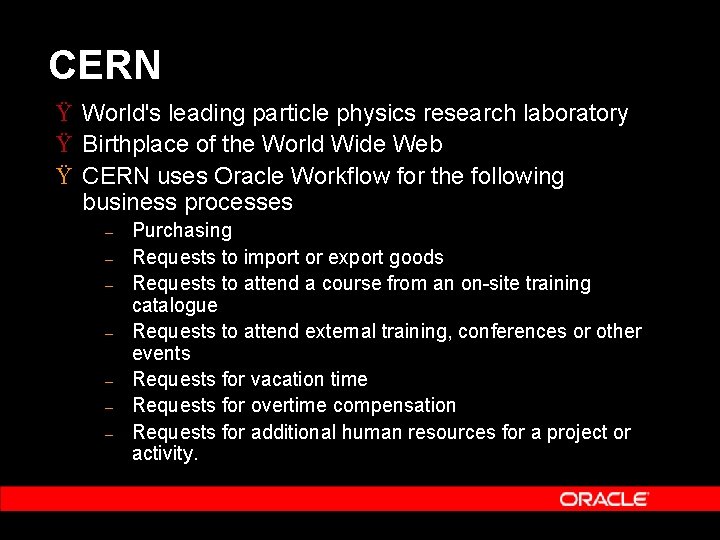 CERN

Ÿ World's leading particle physics research laboratory

Ÿ Birthplace of the World Wide Web

Ÿ CERN uses Oracle Workflow for the following business processes

- Purchasing
- Requests to import or export goods
- Requests to attend a course from an on-site training catalogue
- Requests to attend external training, conferences or other events
- Requests for vacation time
- Requests for overtime compensation
- Requests for additional human resources for a project or activity.

ORACLE